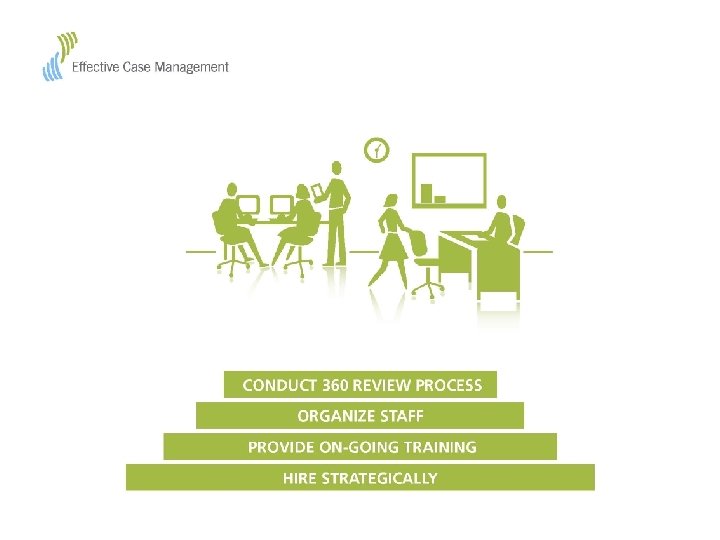 Effective Case Management

CONDUCT 360 REVIEW PROCESS

ORGANIZE STAFF

PROVIDE ON-GOING TRAINING

HIRE STRATEGICALLY